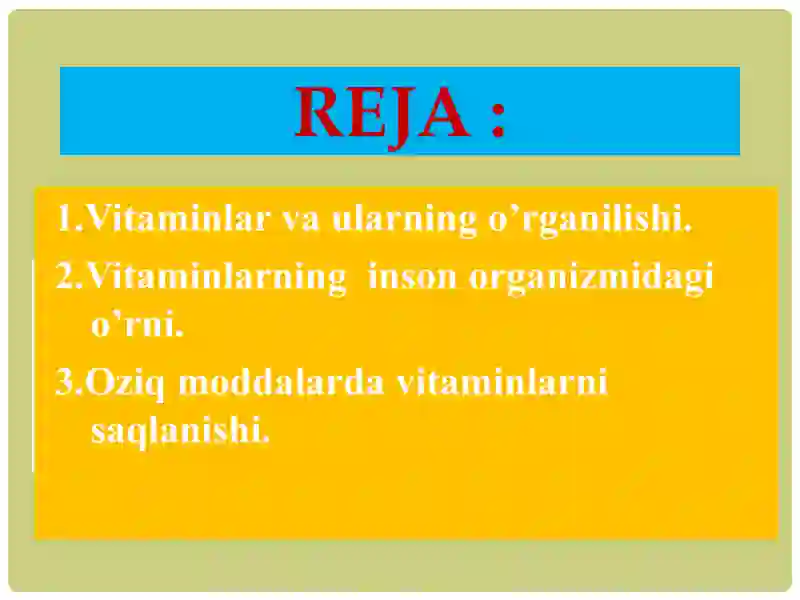 REJA :

1.Vitaminlar va ularning o’rganilishi.

2.Vitaminlarning inson organizmidagi o’rni.

3.Oziq moddalarda vitaminlarni saqlanishi.